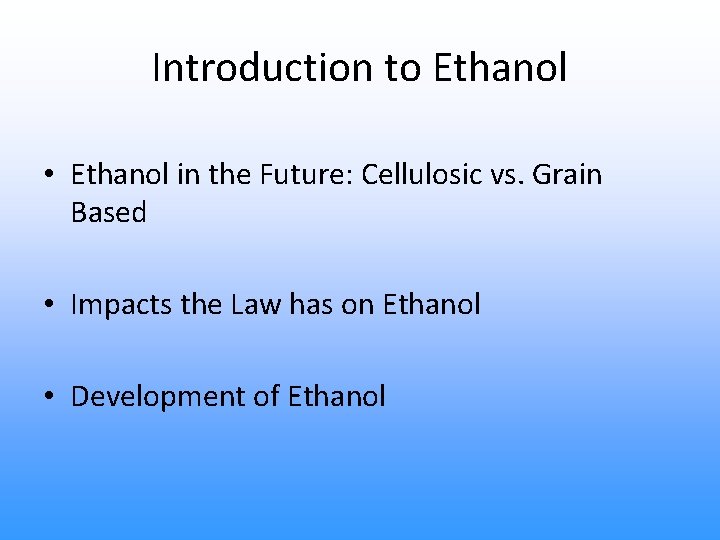 Introduction to Ethanol

• Ethanol in the Future: Cellulosic vs. Grain Based

• Impacts the Law has on Ethanol

• Development of Ethanol